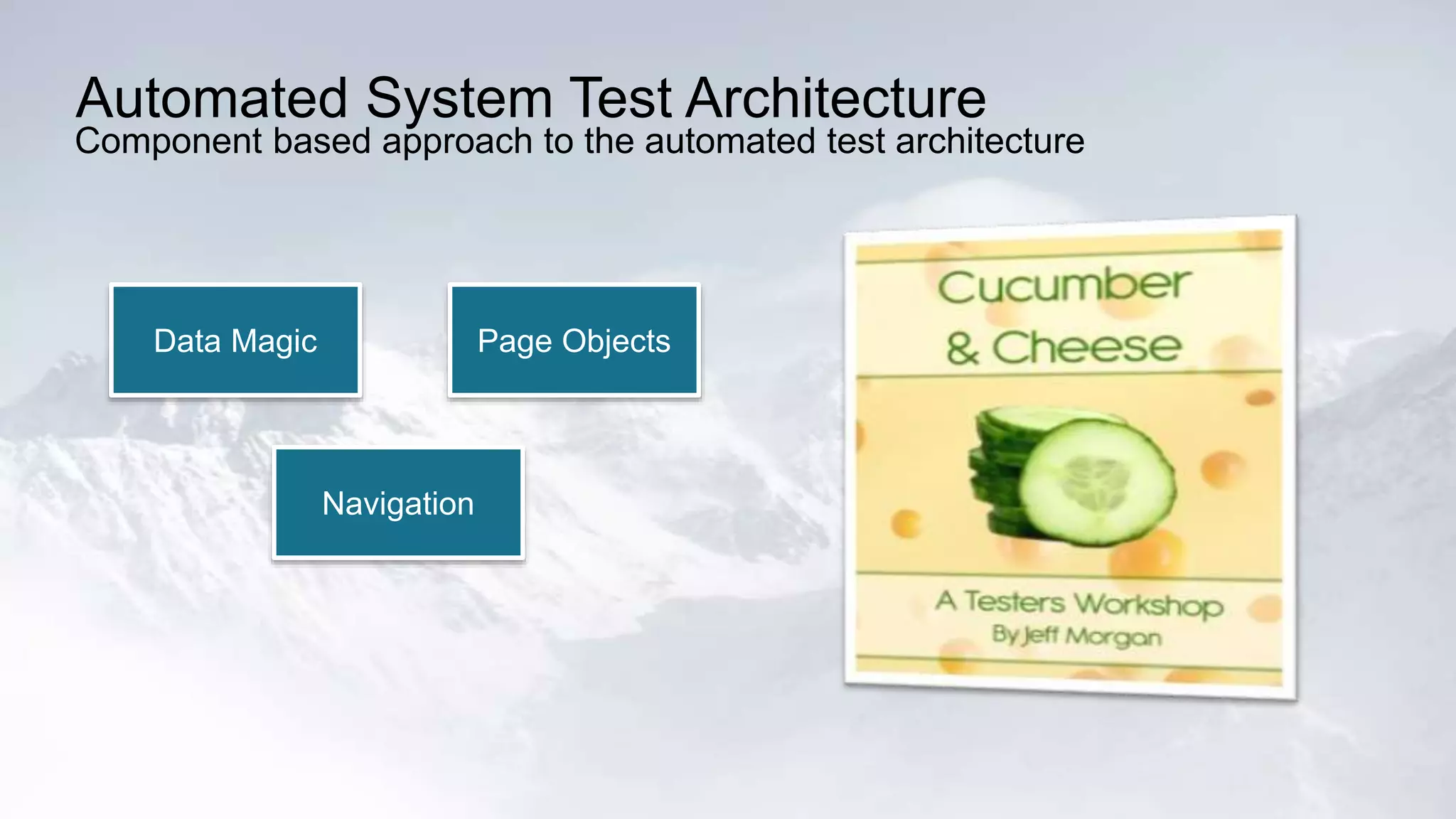 Automated System Test Architecture
Component based approach to the automated test architecture

Data Magic

Page Objects

Navigation

Cucumber & Cheese

A Testers Workshop
By Jeff Morgan